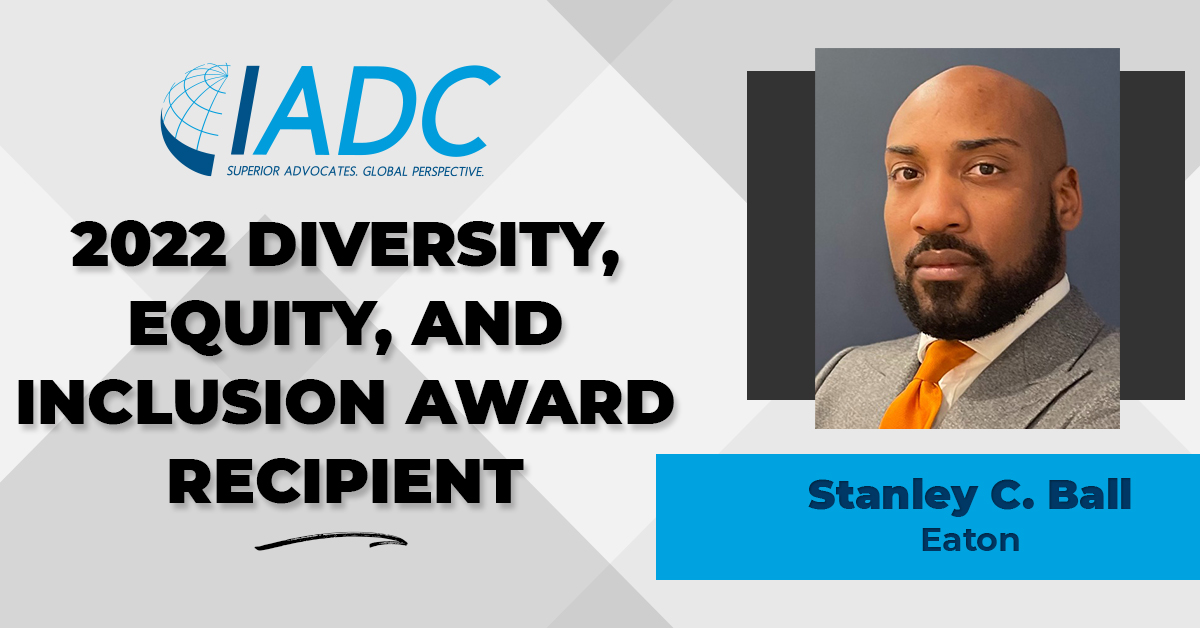 IADC
SUPERIOR ADVOCATES. GLOBAL PERSPECTIVE.

2022 DIVERSITY, EQUITY, AND INCLUSION AWARD RECIPIENT

Stanley C. Ball
Eaton